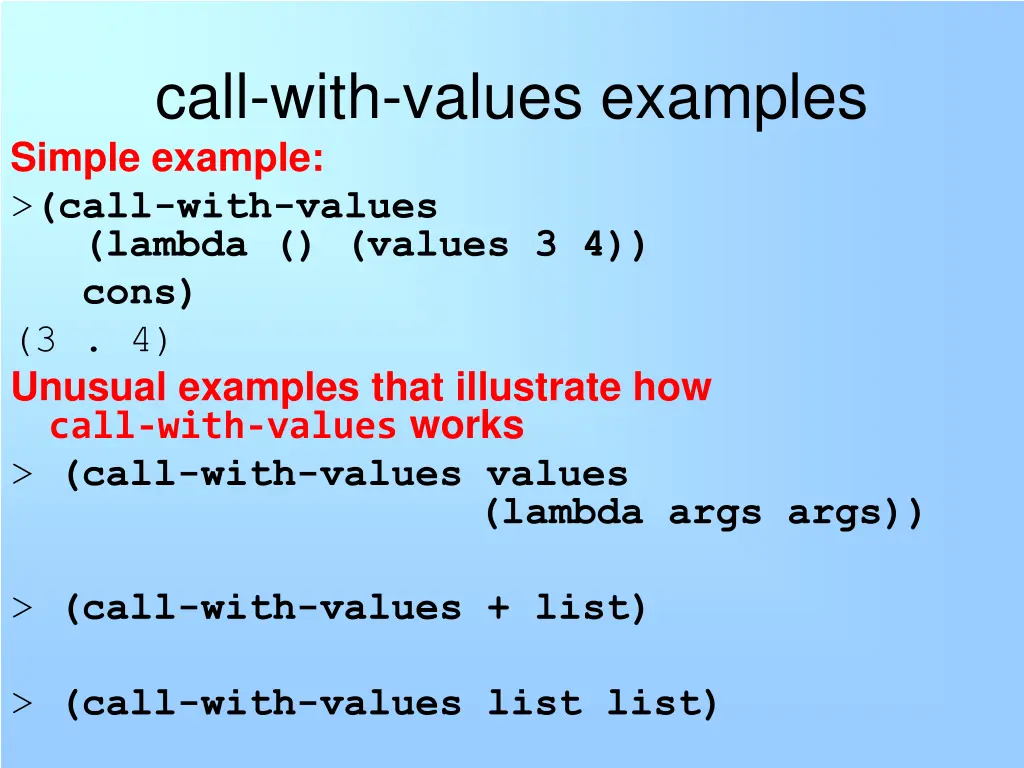 call-with-values examples

Simple example:
>(call-with-values
 (lambda () (values 3 4))
 cons)
(3 . 4)

Unusual examples that illustrate how call-with-values works
> (call-with-values values
 (lambda args args))

> (call-with-values + list)

> (call-with-values list list)